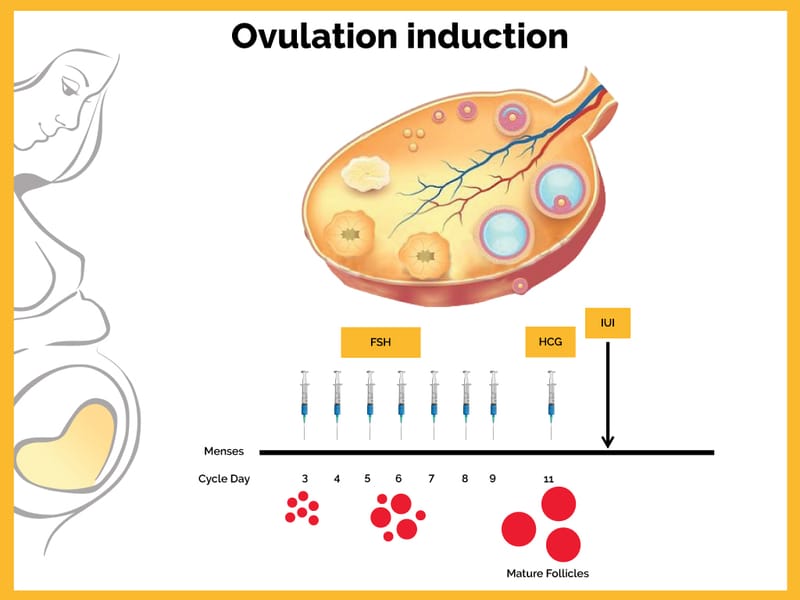 Ovulation induction

FSH

HCG

IUI

Menses

Cycle Day 3 4 5 6 7 8 9 11

Mature Follicles